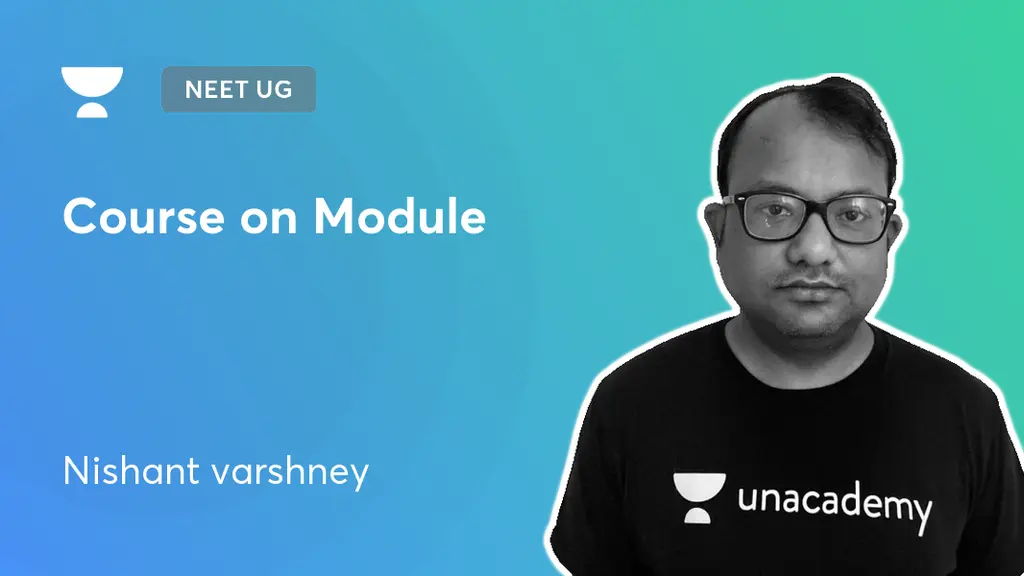 NEET UG

Course on Module

Nishant varshney

unacademy